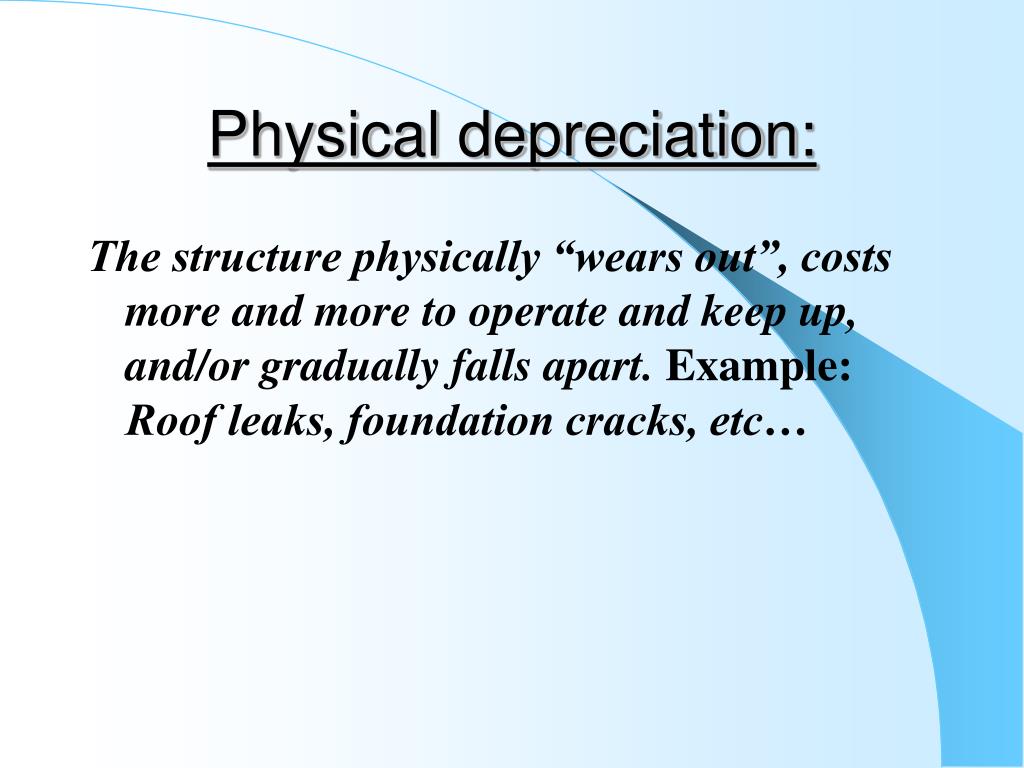 Physical depreciation:

The structure physically “wears out”, costs more and more to operate and keep up, and/or gradually falls apart. Example: Roof leaks, foundation cracks, etc…